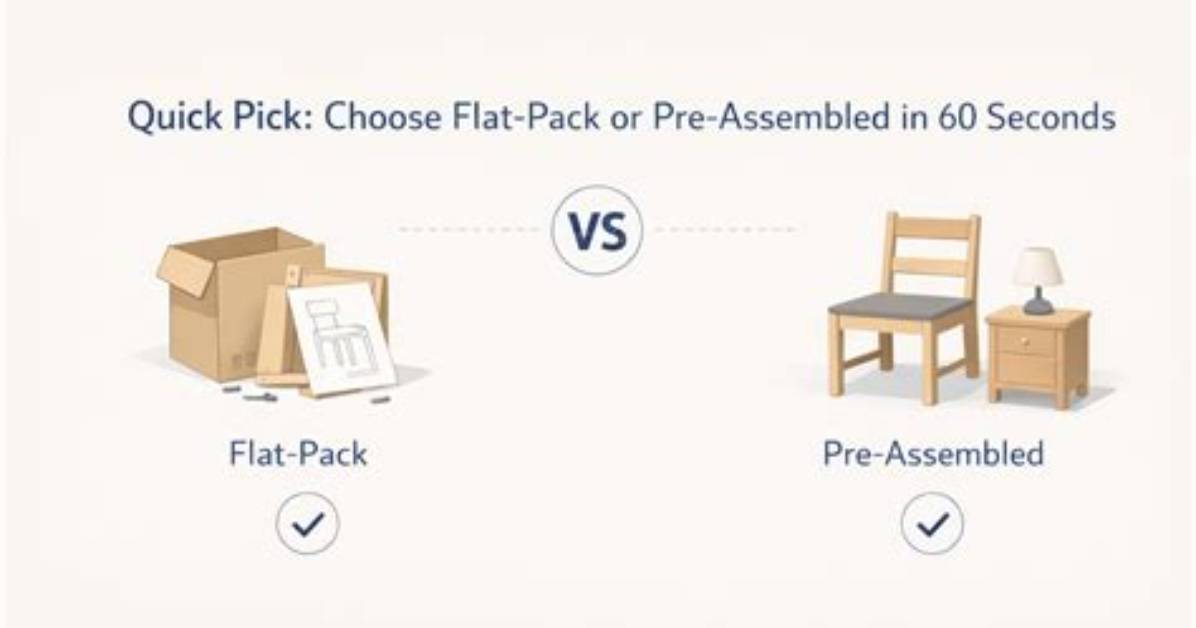 Quick Pick: Choose Flat-Pack or Pre-Assembled in 60 Seconds

VS

Flat-Pack

✓

Pre-Assembled

✓